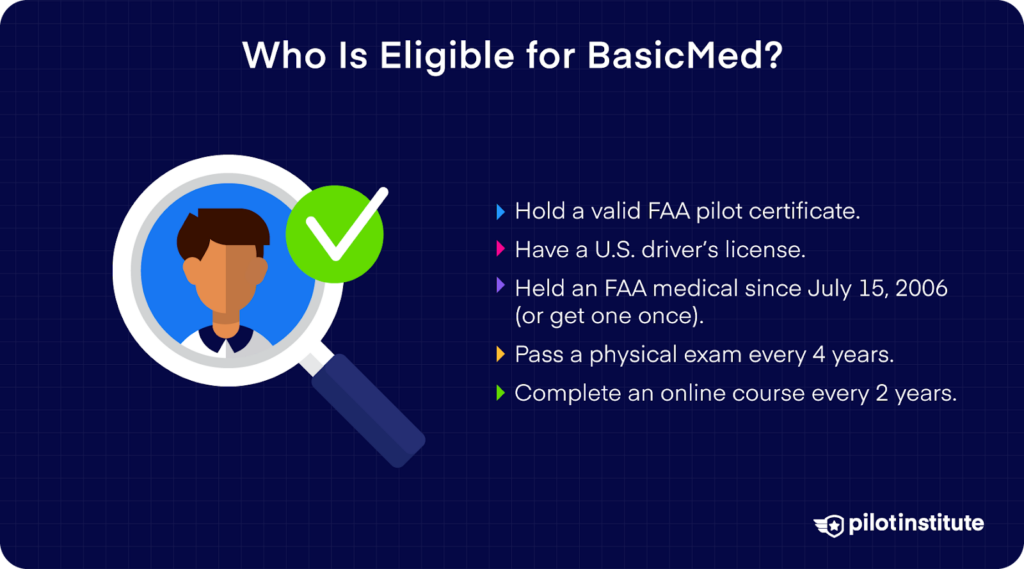 Who Is Eligible for BasicMed?

Hold a valid FAA pilot certificate.

Have a U.S. driver's license.

Held an FAA medical since July 15, 2006 (or get one once).

Pass a physical exam every 4 years.

Complete an online course every 2 years.

pilotinstitute